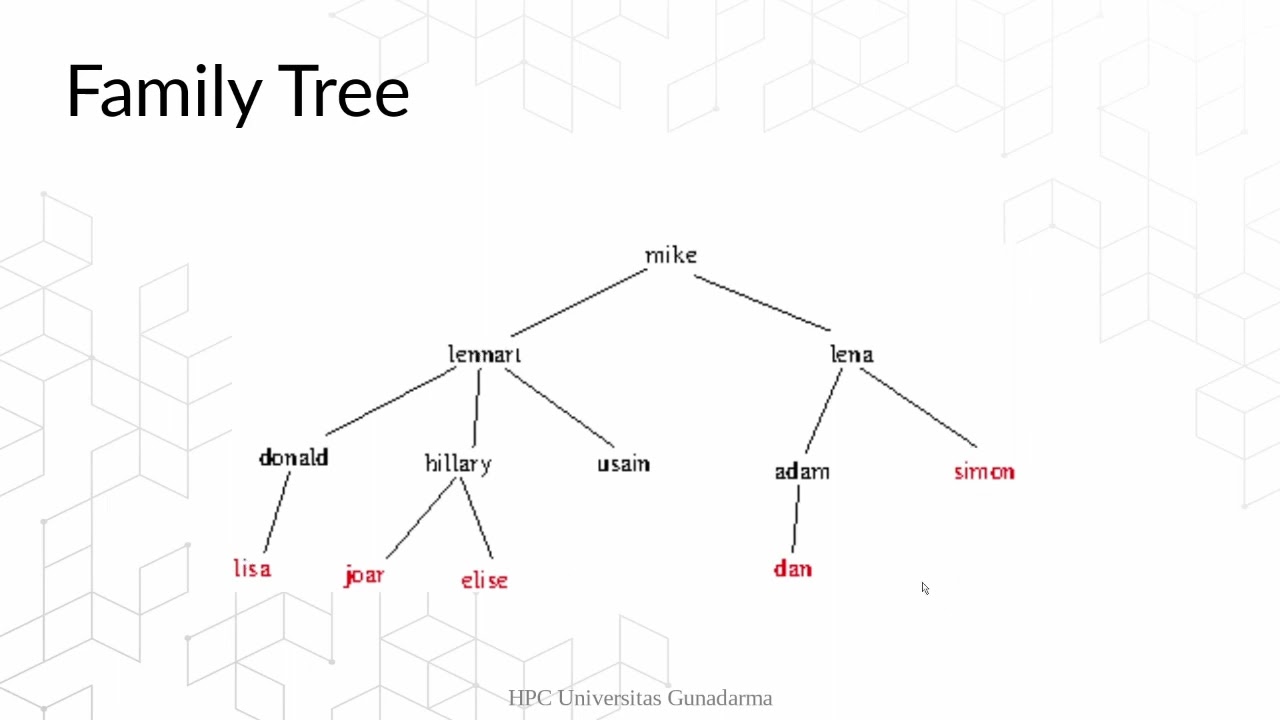 Family Tree

mike

lennart

lena

donald

hillary

usain

adam

simon

lisa

joar

elise

dan

HPC Universitas Gunadarma